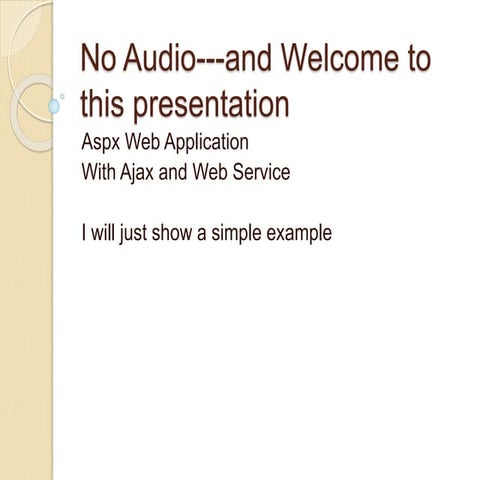 No Audio---and Welcome to this presentation

Aspx Web Application
With Ajax and Web Service

I will just show a simple example